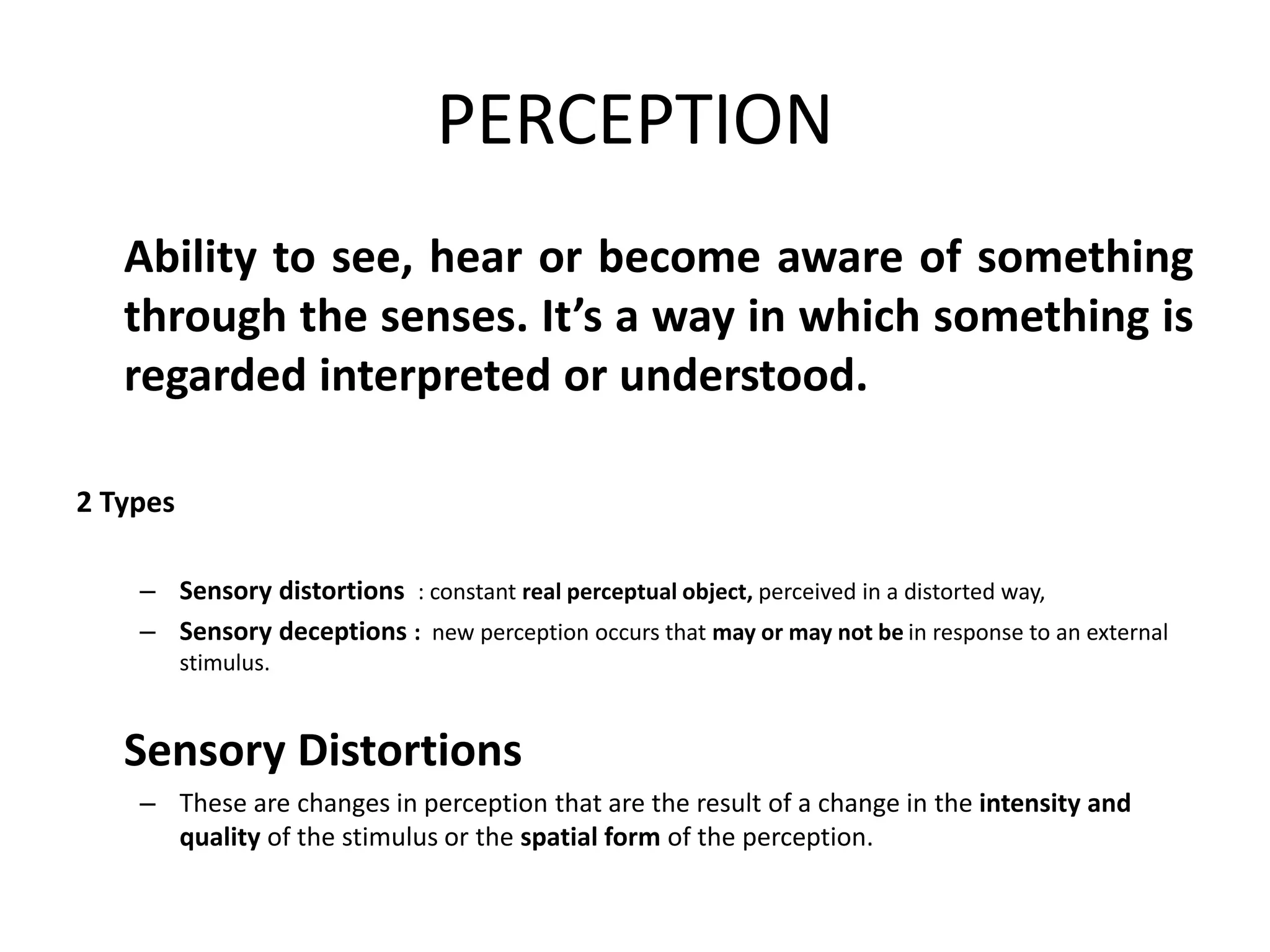 PERCEPTION

Ability to see, hear or become aware of something through the senses. It’s a way in which something is regarded interpreted or understood.

2 Types

– Sensory distortions : constant real perceptual object, perceived in a distorted way,
– Sensory deceptions : new perception occurs that may or may not be in response to an external stimulus.

Sensory Distortions

– These are changes in perception that are the result of a change in the intensity and quality of the stimulus or the spatial form of the perception.